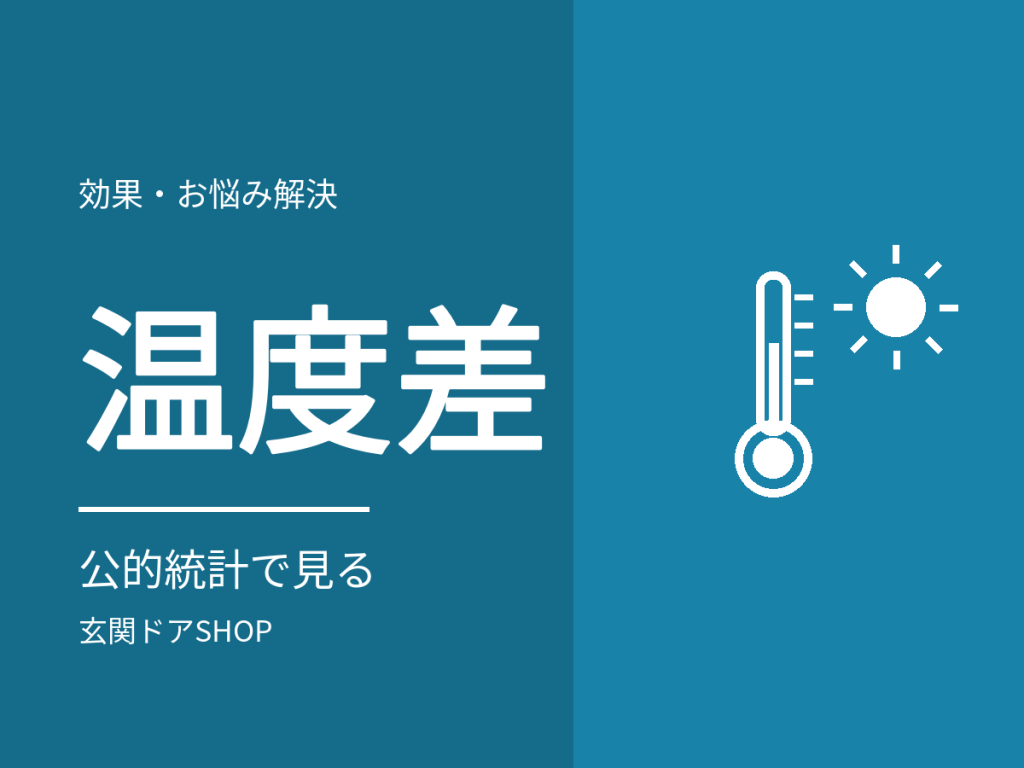 効果・お悩み解決

温度差

公的統計で見る

玄関ドアSHOP